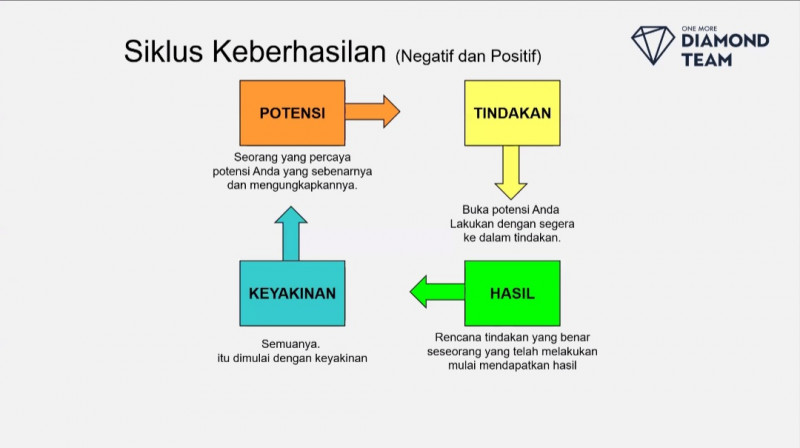 Siklus Keberhasilan (Negatif dan Positif)

ONE MORE
DIAMOND
TEAM

POTENSI

Seorang yang percaya potensi Anda yang sebenarnya dan mengungkapkannya.

TINDAKAN

Buka potensi Anda Lakukan dengan segera ke dalam tindakan.

HASIL

Rencana tindakan yang benar seseorang yang telah melakukan mulai mendapatkan hasil

KEYAKINAN

Semuanya. itu dimulai dengan keyakinan